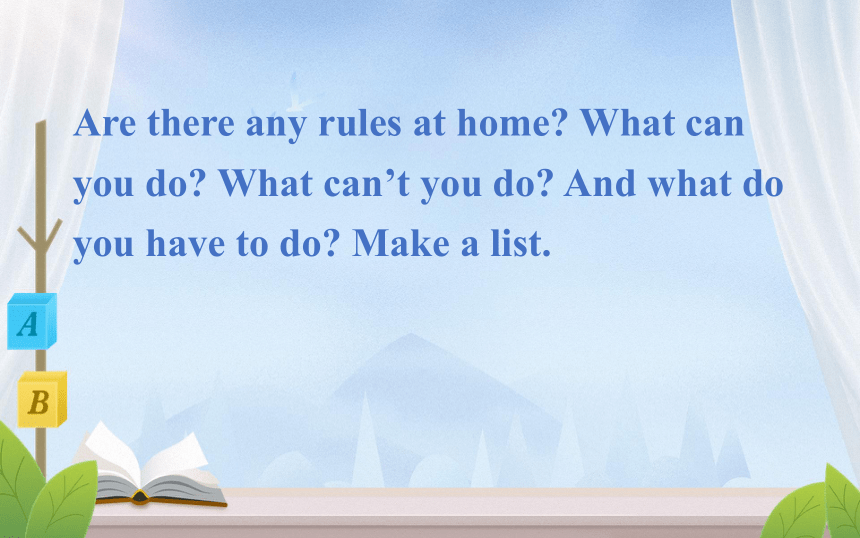 Are there any rules at home? What can you do? What can’t you do? And what do you have to do? Make a list.

A

B